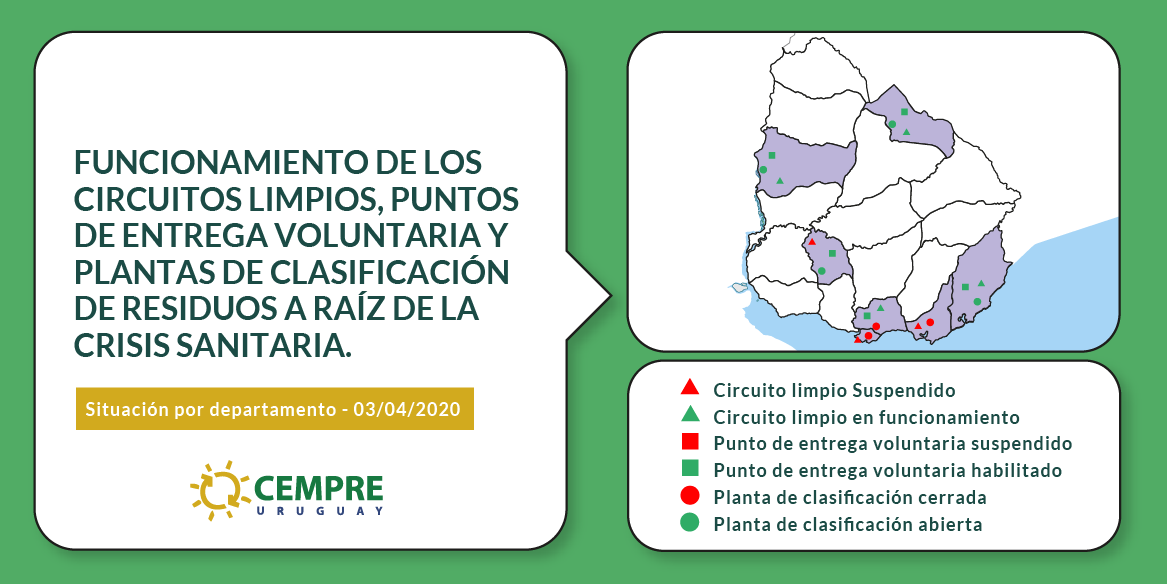 FUNCIONAMIENTO DE LOS CIRCUITOS LIMPIOS, PUNTOS DE ENTREGA VOLUNTARIA Y PLANTAS DE CLASIFICACIÓN DE RESIDUOS A RAÍZ DE LA CRISIS SANITARIA.

Situación por departamento - 03/04/2020

CEMPRE
URUGUAY

Circuito limpio Suspendido
Circuito limpio en funcionamiento
Punto de entrega voluntaria suspendido
Punto de entrega voluntaria habilitado
Planta de clasificación cerrada
Planta de clasificación abierta